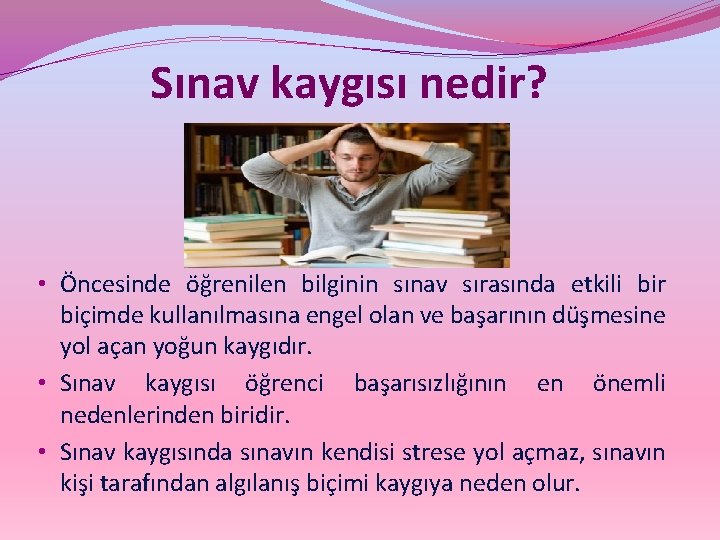 Sınav kaygısı nedir?

• Öncesinde öğrenilen bilginin sınav sırasında etkili bir biçimde kullanılmasına engel olan ve başarının düşmesine yol açan yoğun kaygıdır.

• Sınav kaygısı öğrenci başarısızlığının en önemli nedenlerinden biridir.

• Sınav kaygısında sınavın kendisi strese yol açmaz, sınavın kişi tarafından algılanış biçimi kaygıya neden olur.